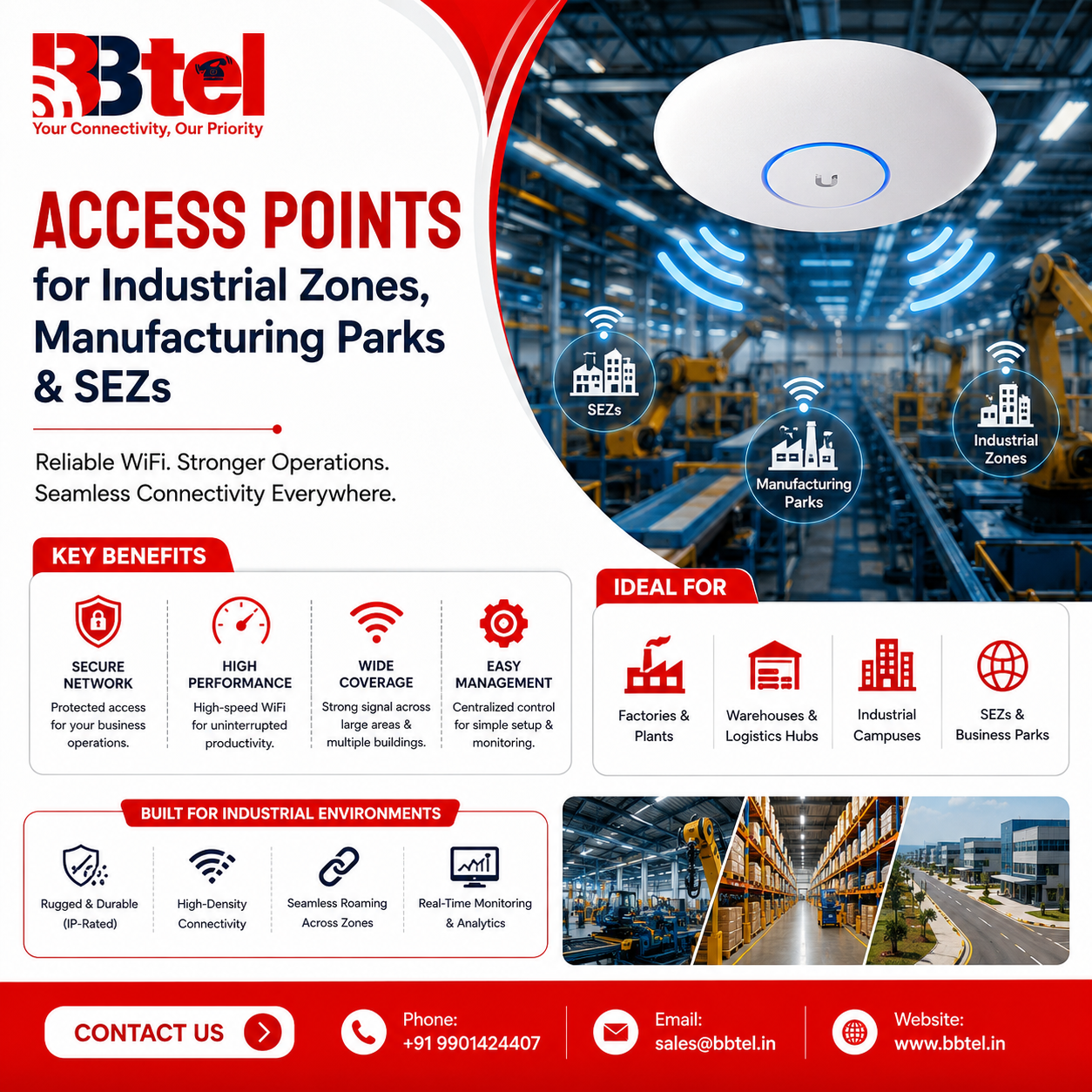 BBtel
Your Connectivity, Our Priority

ACCESS POINTS
for Industrial Zones, Manufacturing Parks & SEZs

Reliable WiFi. Stronger Operations.
Seamless Connectivity Everywhere.

SEZs
Manufacturing Parks
Industrial Zones

KEY BENEFITS

SECURE NETWORK
Protected access for your business operations.

HIGH PERFORMANCE
High-speed WiFi for uninterrupted productivity.

WIDE COVERAGE
Strong signal across large areas & multiple buildings.

EASY MANAGEMENT
Centralized control for simple setup & monitoring.

IDEAL FOR

Factories & Plants
Warehouses & Logistics Hubs
Industrial Campuses
SEZs & Business Parks

BUILT FOR INDUSTRIAL ENVIRONMENTS

Rugged & Durable (IP-Rated)
High-Density Connectivity
Seamless Roaming Across Zones
Real-Time Monitoring & Analytics

CONTACT US
Phone: +91 9901424407
Email: sales@bbtel.in
Website: www.bbtel.in